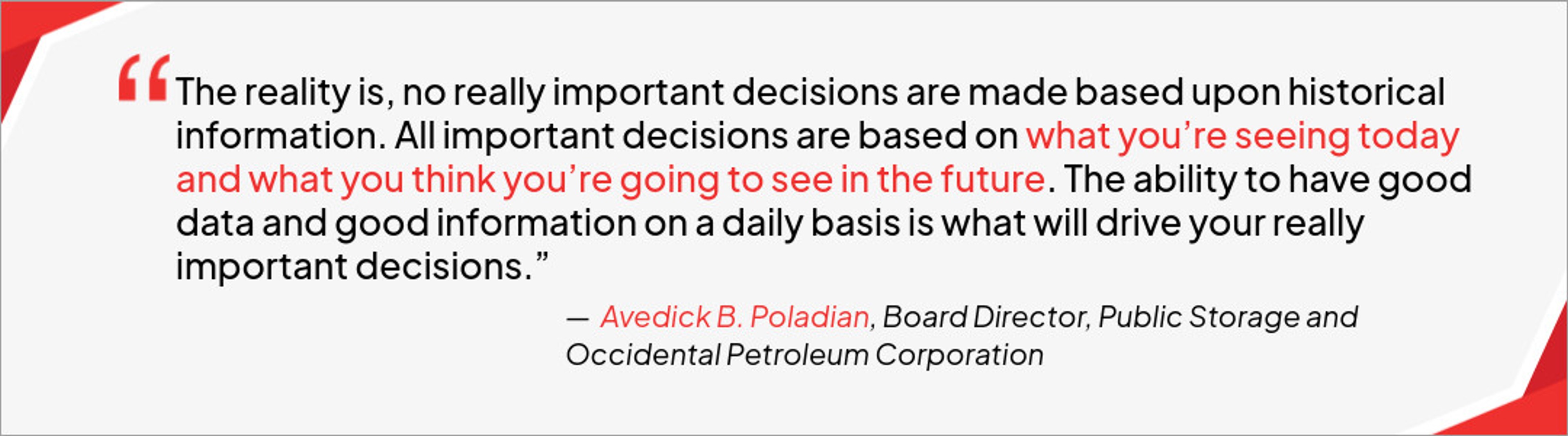 “The reality is, no really important decisions are made based upon historical information. All important decisions are based on what you’re seeing today and what you think you’re going to see in the future. The ability to have good data and good information on a daily basis is what will drive your really important decisions.”

— Avedick B. Poladian, Board Director, Public Storage and Occidental Petroleum Corporation